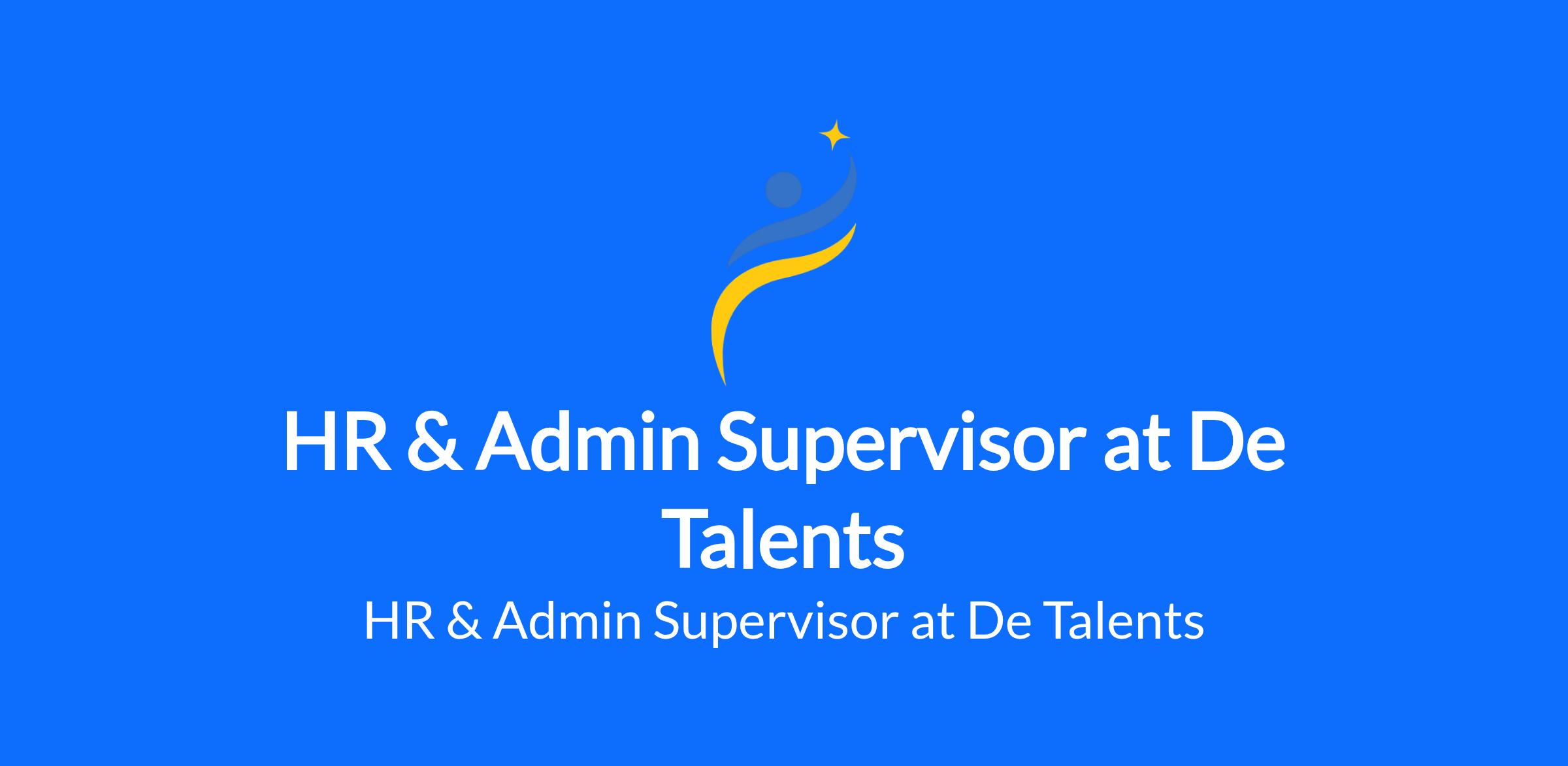 HR & Admin Supervisor at De Talents

HR & Admin Supervisor at De Talents